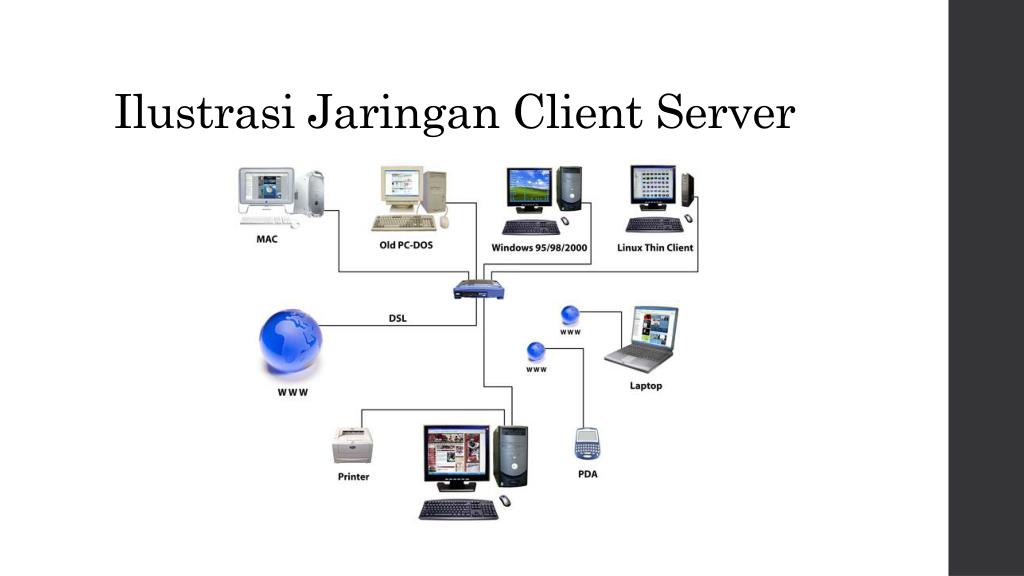 Ilustrasi Jaringan Client Server

MAC

Old PC-DOS

Windows 95/98/2000

Linux Thin Client

DSL

WWW

WWW

WWW

Laptop

Printer

PDA